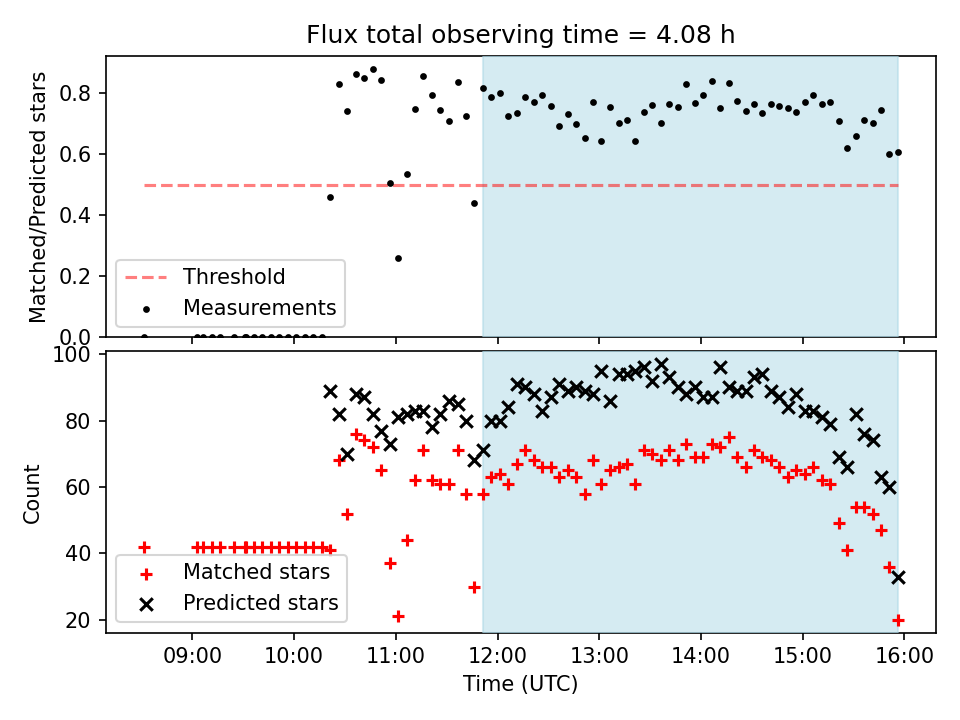 Flux total observing time = 4.08 h

Matched/Predicted stars
0.8
0.6
0.4
0.2
0.0

Threshold
Measurements

Count
100
80
60
40
20

Matched stars
Predicted stars

09:00
10:00
11:00
12:00
13:00
14:00
15:00
16:00

Time (UTC)